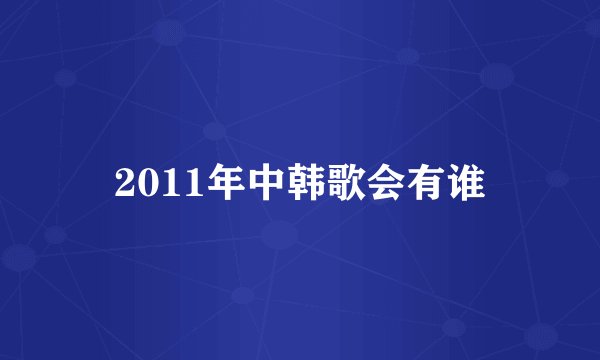 2011年中韩歌会有谁